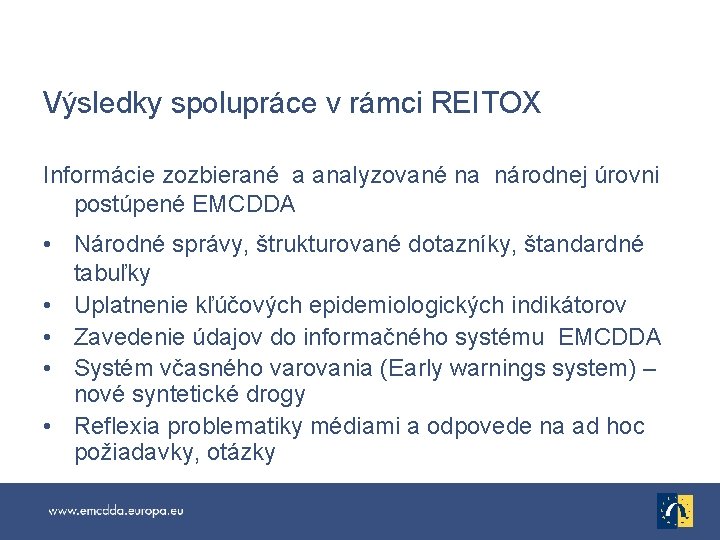 Výsledky spolupráce v rámci REITOX

Informácie zozbierané a analyzované na národnej úrovni postúpené EMCDDA

• Národné správy, štrukturované dotazníky, štandardné tabuľky
• Uplatnenie kľúčových epidemiologických indikátorov
• Zavedenie údajov do informačného systému EMCDDA
• Systém včasného varovania (Early warnings system) – nové syntetické drogy
• Reflexia problematiky médiami a odpovede na ad hoc požiadavky, otázky

www.emcdda.europa.eu